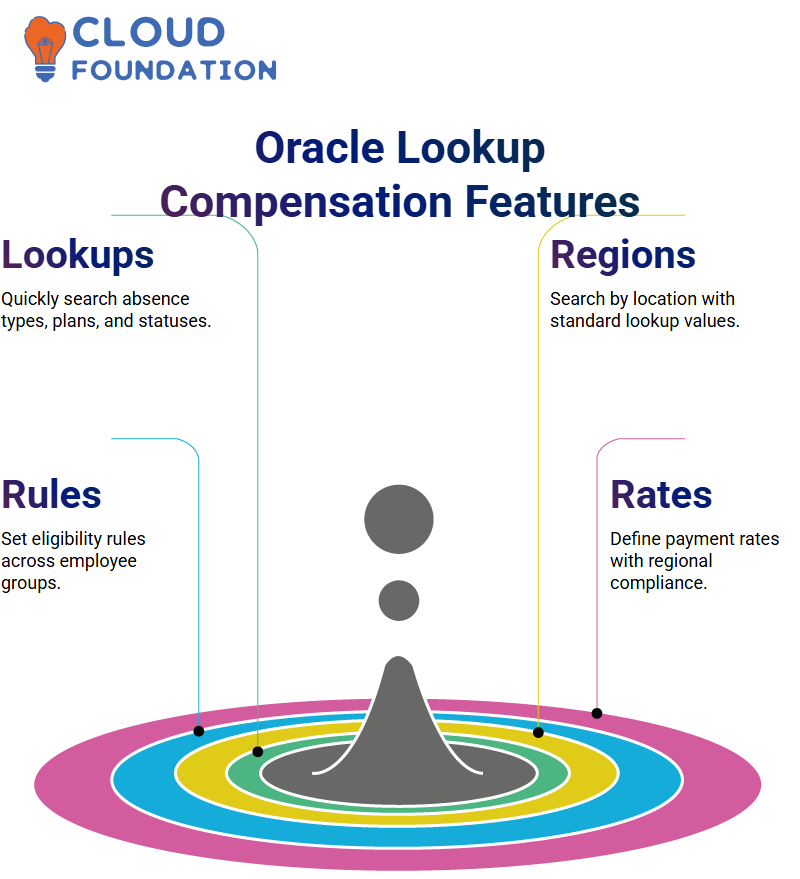 CLOUD FOUNDATION

Oracle Lookup Compensation Features

Lookups

Quickly search absence types, plans, and statuses.

Regions

Search by location with standard lookup values.

Rules

Set eligibility rules across employee groups.

Rates

Define payment rates with regional compliance.